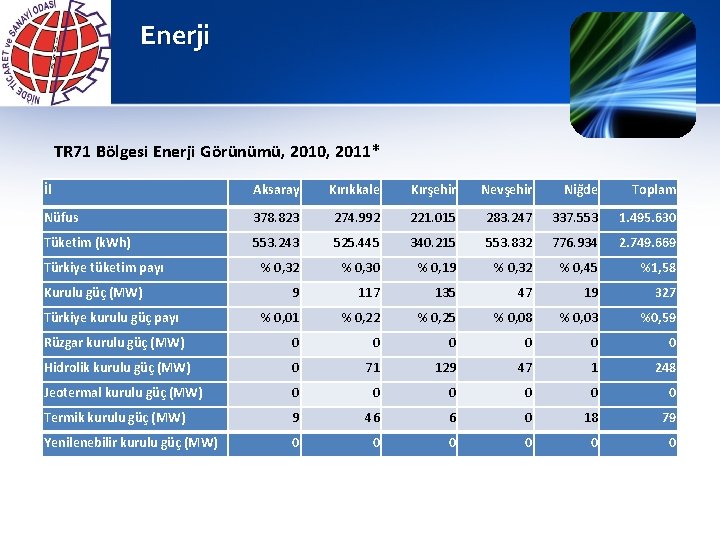 NİĞDE TİCARET ve SANAYİ ODASI

Enerji

TR71 Bölgesi Enerji Görünümü, 2010, 2011*

| İl | Aksaray | Kırıkkale | Kırşehir | Nevşehir | Niğde | Toplam |
|---|---|---|---|---|---|---|
| Nüfus | 378.823 | 274.992 | 221.015 | 283.247 | 337.553 | 1.495.630 |
| Tüketim (kWh) | 553.243 | 525.445 | 340.215 | 553.832 | 776.934 | 2.749.669 |
| Türkiye tüketim payı | % 0,32 | % 0,30 | % 0,19 | % 0,32 | % 0,45 | %1,58 |
| Kurulu güç (MW) | 9 | 117 | 135 | 47 | 19 | 327 |
| Türkiye kurulu güç payı | % 0,01 | % 0,22 | % 0,25 | % 0,08 | % 0,03 | %0,59 |
| Rüzgar kurulu güç (MW) | 0 | 0 | 0 | 0 | 0 | 0 |
| Hidrolik kurulu güç (MW) | 0 | 71 | 129 | 47 | 1 | 248 |
| Jeotermal kurulu güç (MW) | 0 | 0 | 0 | 0 | 0 | 0 |
| Termik kurulu güç (MW) | 9 | 46 | 6 | 0 | 18 | 79 |
| Yenilenebilir kurulu güç (MW) | 0 | 0 | 0 | 0 | 0 | 0 |